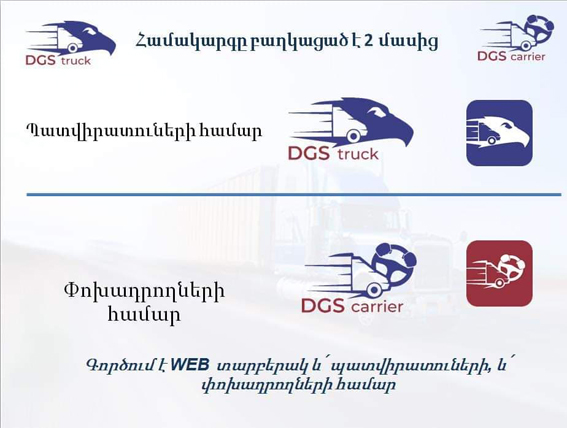 DGS truck

Համակարգը բաղկացած է 2 մասից

DGS carrier

Պատվիրատուների համար

DGS truck

Փոխադրողների համար

DGS carrier

Գործում է WEB տարբերակ և՛ պատվիրատուների, և՛ փոխադրողների համար